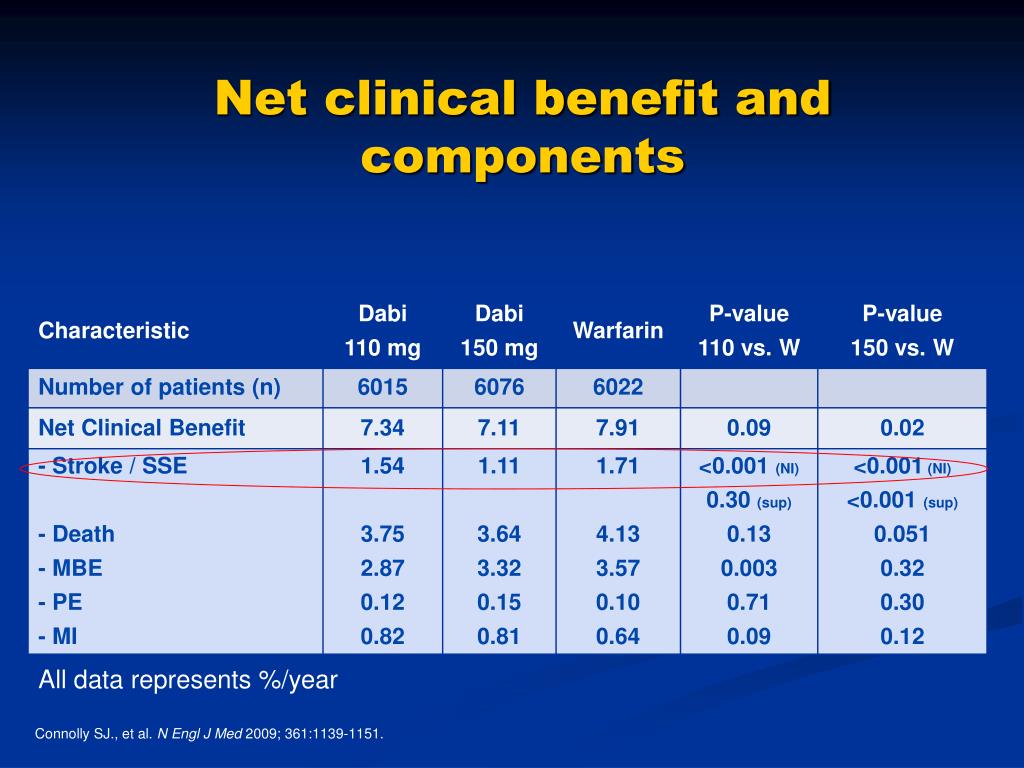 Net clinical benefit and components

| Characteristic | Dabi 110 mg | Dabi 150 mg | Warfarin | P-value 110 vs. W | P-value 150 vs. W |
|---|---|---|---|---|---|
| Number of patients (n) | 6015 | 6076 | 6022 | | |
| Net Clinical Benefit | 7.34 | 7.11 | 7.91 | 0.09 | 0.02 |
| - Stroke / SSE | 1.54 | 1.11 | 1.71 | <0.001 (NI) | <0.001 (NI) |
| | | | | 0.30 (sup) | <0.001 (sup) |
| - Death | 3.75 | 3.64 | 4.13 | 0.13 | 0.051 |
| - MBE | 2.87 | 3.32 | 3.57 | 0.003 | 0.32 |
| - PE | 0.12 | 0.15 | 0.10 | 0.71 | 0.30 |
| - MI | 0.82 | 0.81 | 0.64 | 0.09 | 0.12 |

All data represents %/year

Connolly SJ., et al. N Engl J Med 2009; 361:1139-1151.